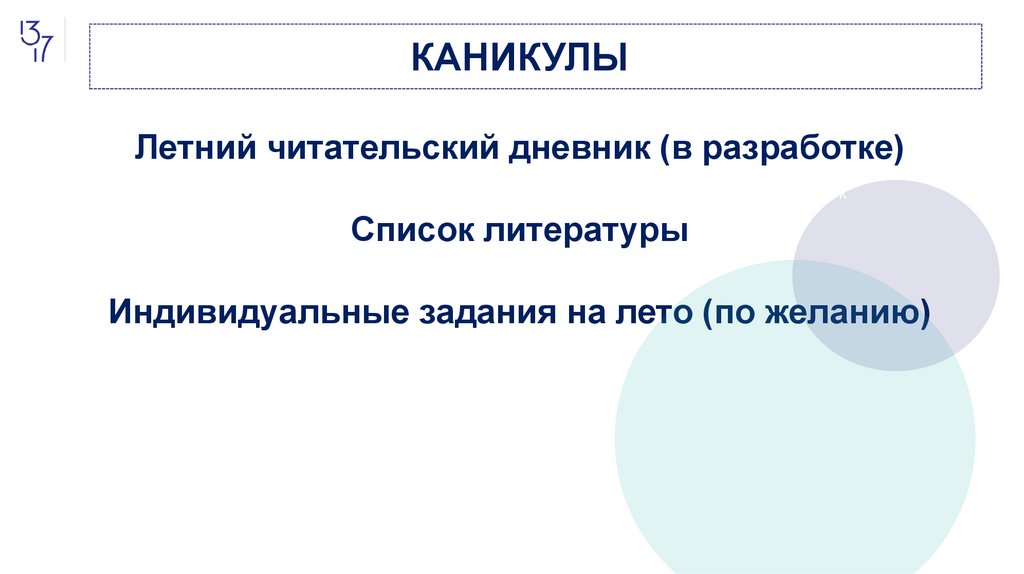 13
17

КАНИКУЛЫ

Летний читательский дневник (в разработке)

Список литературы

Индивидуальные задания на лето (по желанию)